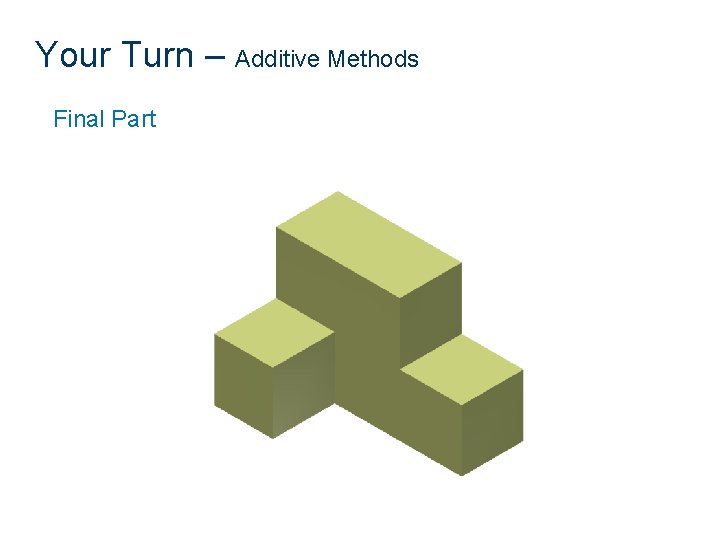 Your Turn – Additive Methods

Final Part